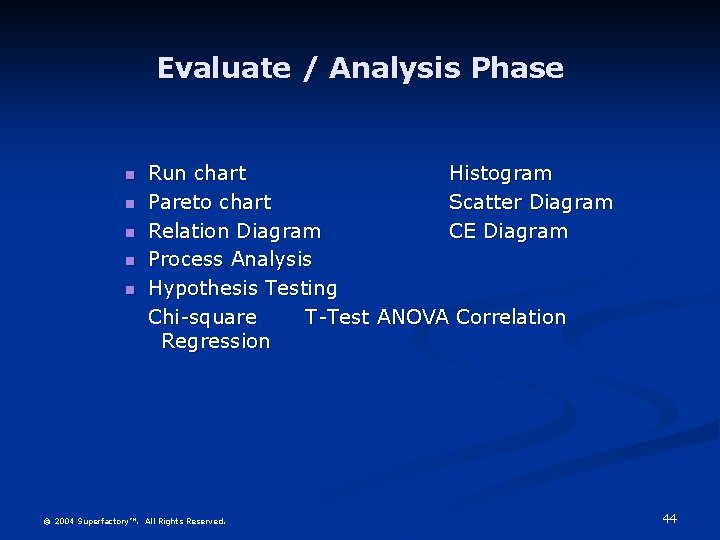 Evaluate / Analysis Phase

- Run chart Histogram
- Pareto chart Scatter Diagram
- Relation Diagram CE Diagram
- Process Analysis
- Hypothesis Testing

Chi-square T-Test ANOVA Correlation Regression

© 2004 Superfactory™. All Rights Reserved.

44